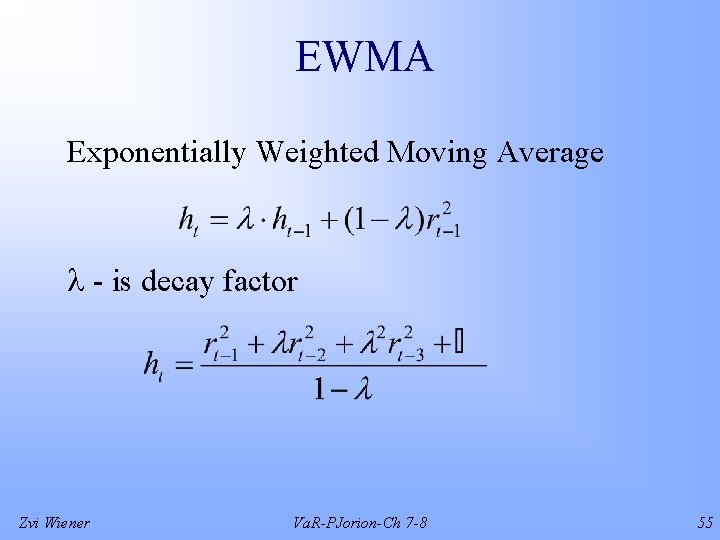 EWMA

Exponentially Weighted Moving Average

$h_t = \lambda \cdot h_{t-1} + (1-\lambda) r_{t-1}^2$

λ - is decay factor

$h_t = \frac{r_{t-1}^2 + \lambda r_{t-2}^2 + \lambda^2 r_{t-3}^2 + \square}{1-\lambda}$

Zvi Wiener

VaR-PJorion-Ch 7-8

55